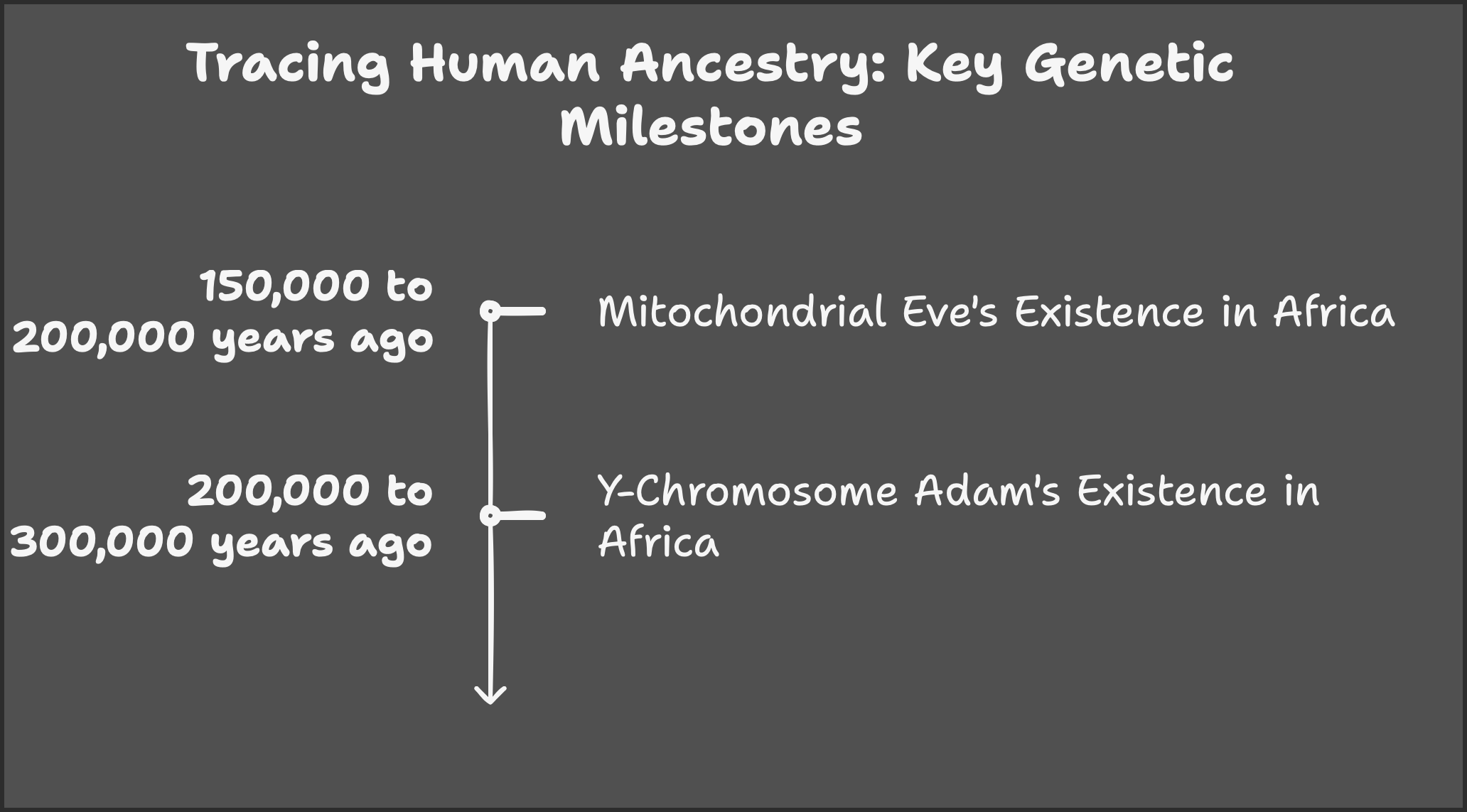 Tracing Human Ancestry: Key Genetic Milestones

150,000 to 200,000 years ago

Mitochondrial Eve's Existence in Africa

200,000 to 300,000 years ago

Y-Chromosome Adam's Existence in Africa